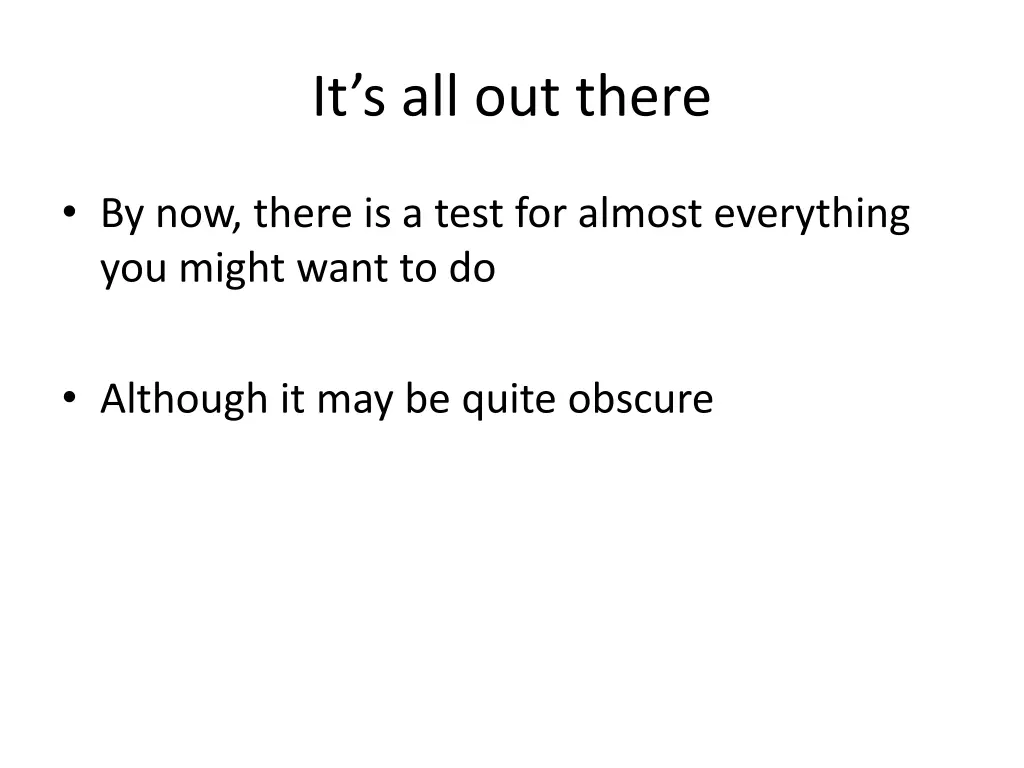 It’s all out there

• By now, there is a test for almost everything you might want to do

• Although it may be quite obscure